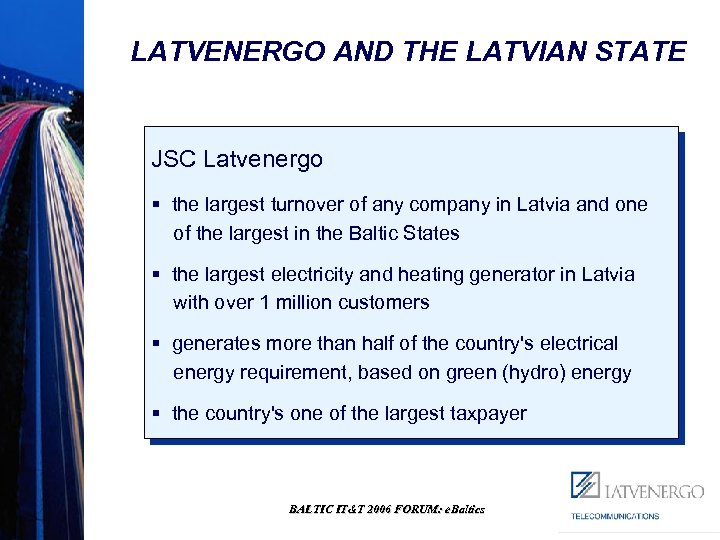 LATVENERGO AND THE LATVIAN STATE

JSC Latvenergo

▪ the largest turnover of any company in Latvia and one of the largest in the Baltic States

▪ the largest electricity and heating generator in Latvia with over 1 million customers

▪ generates more than half of the country's electrical energy requirement, based on green (hydro) energy

▪ the country's one of the largest taxpayer

BALTIC IT&T 2006 FORUM: eBaltics

LATVENERGO
TELECOMMUNICATIONS